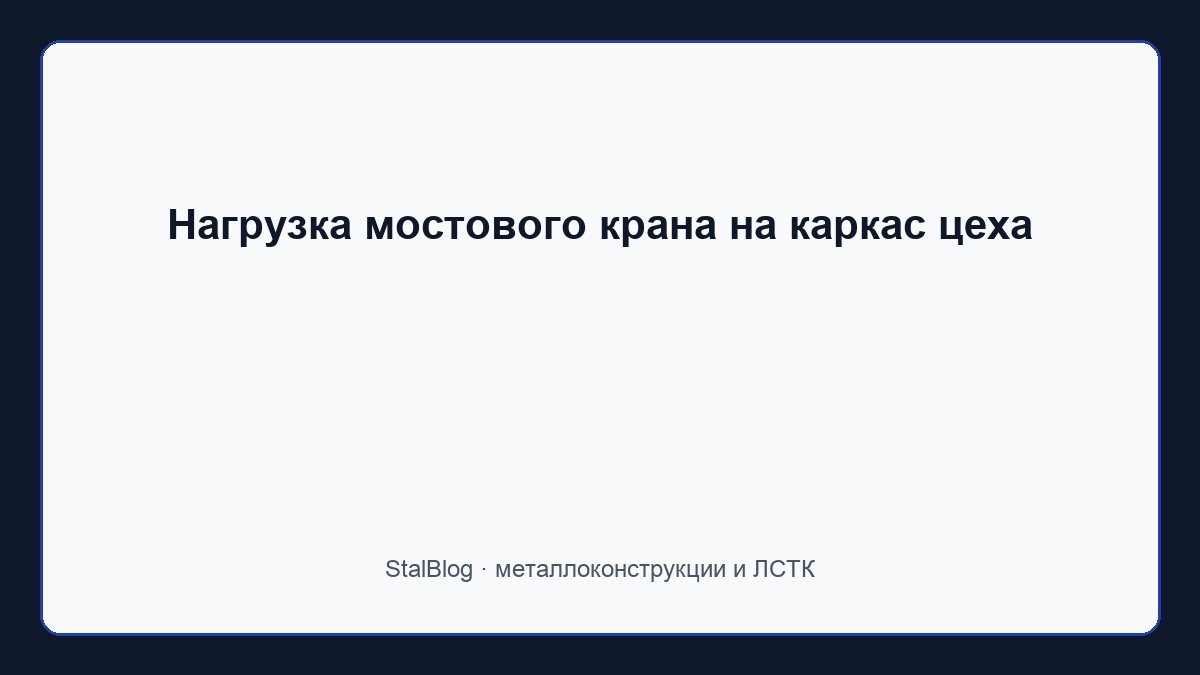 Нагрузка мостового крана на каркас цеха

StalBlog · металлоконструкции и ЛСТК